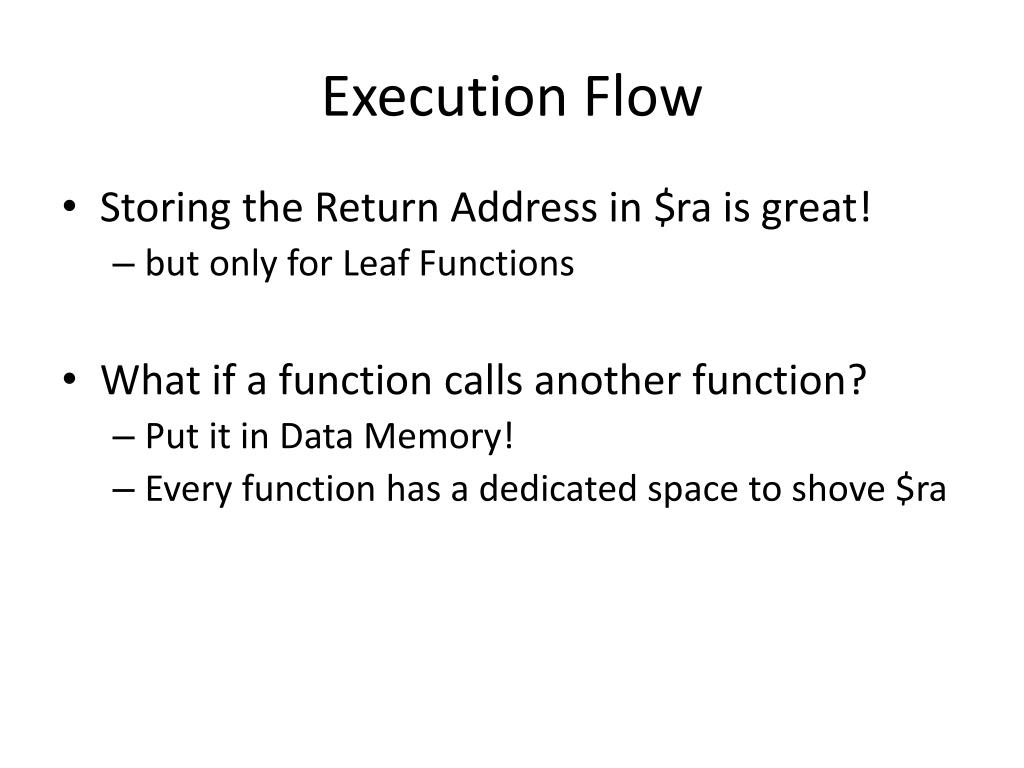 Execution Flow

• Storing the Return Address in \$ra is great!
  – but only for Leaf Functions

• What if a function calls another function?
  – Put it in Data Memory!
  – Every function has a dedicated space to shove \$ra